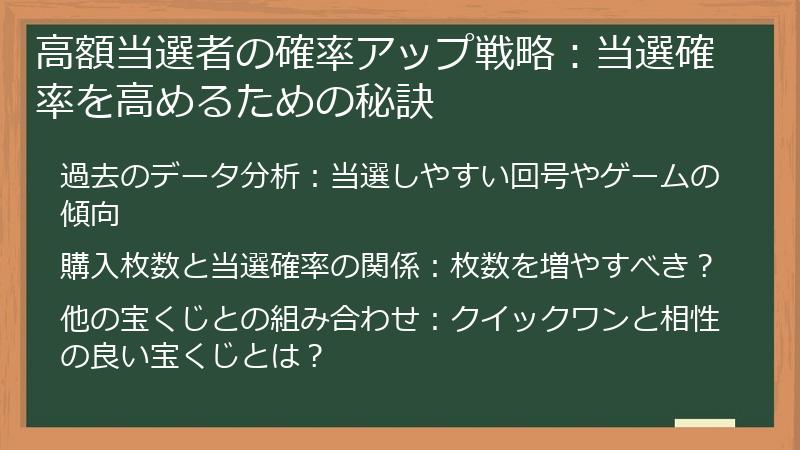 高額当選者の確率アップ戦略：当選確率を高めるための秘訣

過去のデータ分析：当選しやすい回号やゲームの傾向

購入枚数と当選確率の関係：枚数を増やすべき？

他の宝くじとの組み合わせ：クイックワンと相性の良い宝くじとは？